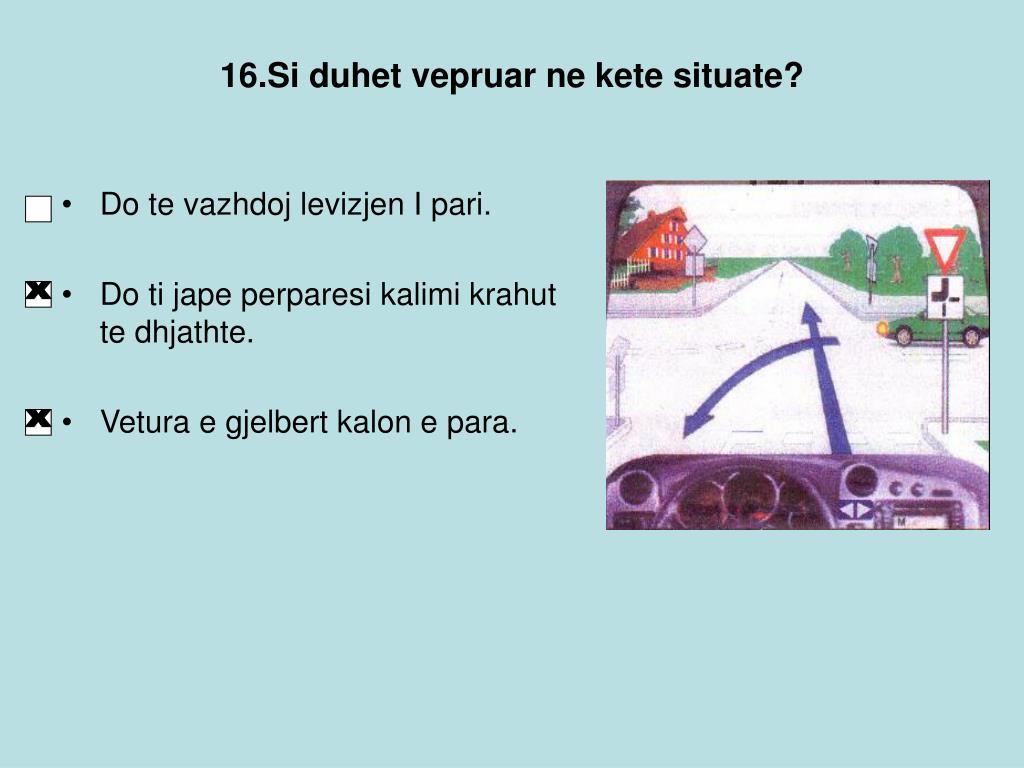 16.Si duhet vepruar ne kete situate?

☐ • Do te vazhdoj levizjen I pari.

☒ • Do ti jape perparesi kalimi krahut te dhjathte.

☒ • Vetura e gjelbert kalon e para.